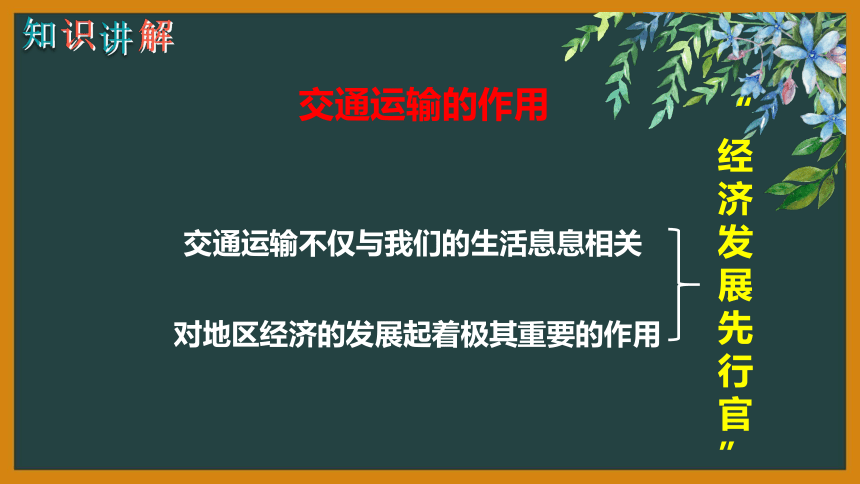 知识讲解

交通运输的作用

交通运输不仅与我们的生活息息相关

对地区经济的发展起着极其重要的作用

“经济发展先行官”